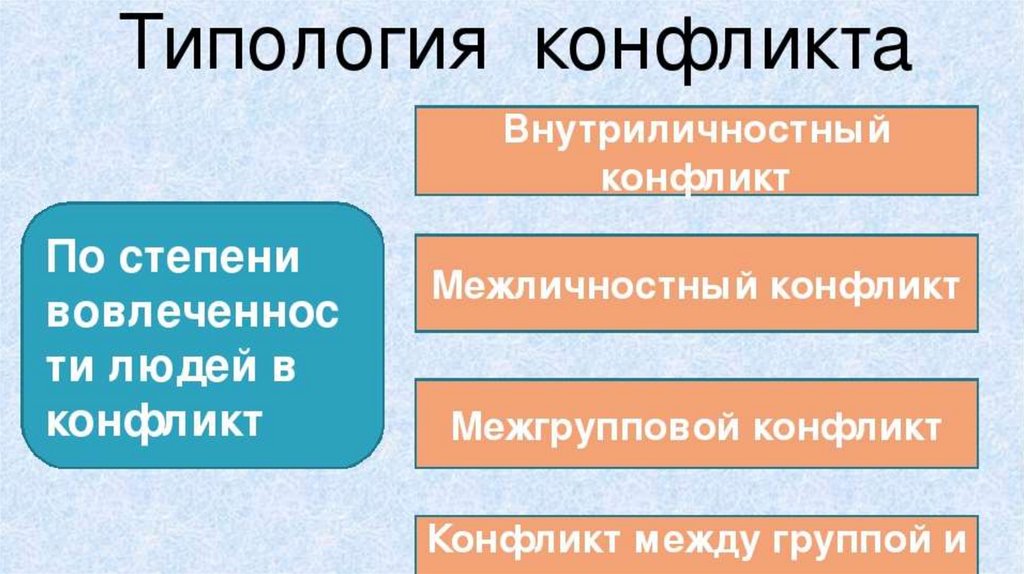 Типология конфликта

По степени вовлеченности людей в конфликт

Внутриличностный конфликт

Межличностный конфликт

Межгрупповой конфликт

Конфликт между группой и